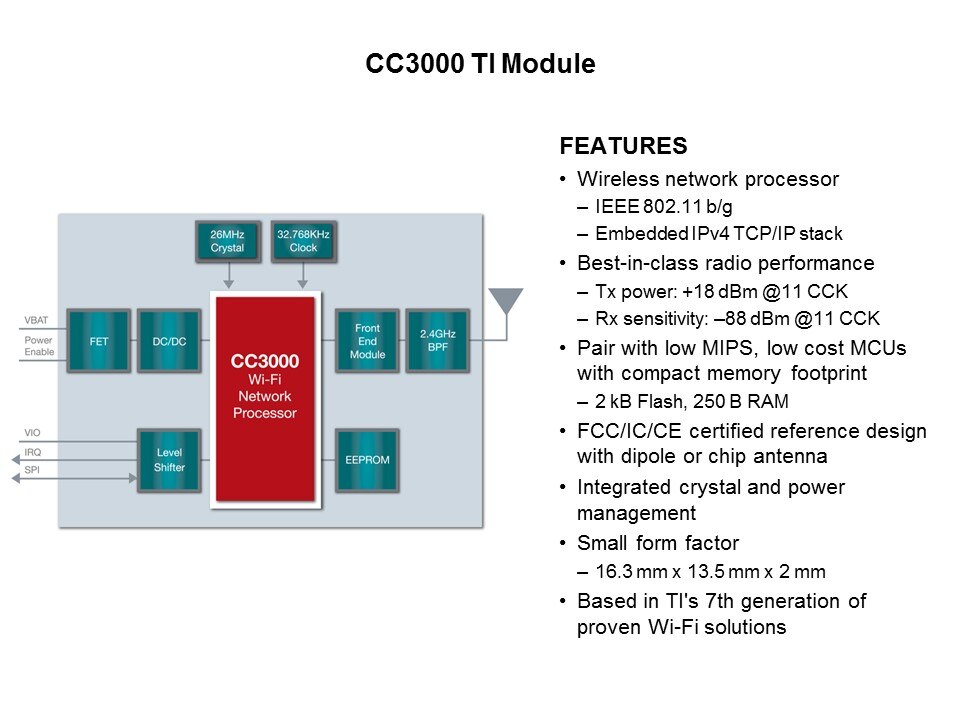 CC3000 TI Module

26MHz Crystal

32.768KHz Clock

VBAT

Power Enable

FET

DC/DC

CC3000 Wi-Fi Network Processor

Front End Module

2.4GHz BPF

VIO

IRQ

SPI

Level Shifter

EEPROM

FEATURES

• Wireless network processor
– IEEE 802.11 b/g
– Embedded IPv4 TCP/IP stack
• Best-in-class radio performance
– Tx power: +18 dBm @11 CCK
– Rx sensitivity: –88 dBm @11 CCK
• Pair with low MIPS, low cost MCUs with compact memory footprint
– 2 kB Flash, 250 B RAM
• FCC/IC/CE certified reference design with dipole or chip antenna
• Integrated crystal and power management
• Small form factor
– 16.3 mm x 13.5 mm x 2 mm
• Based in TI's 7th generation of proven Wi-Fi solutions